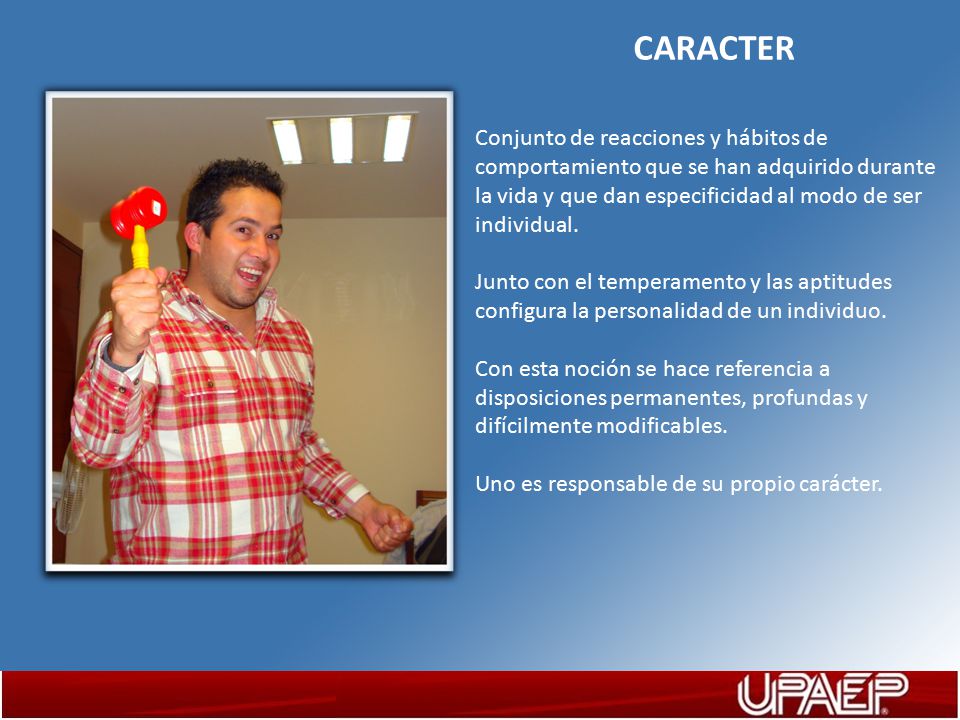 CARACTER

Conjunto de reacciones y hábitos de comportamiento que se han adquirido durante la vida y que dan especificidad al modo de ser individual.

Junto con el temperamento y las aptitudes configura la personalidad de un individuo.

Con esta noción se hace referencia a disposiciones permanentes, profundas y difícilmente modificables.

Uno es responsable de su propio carácter.

UPAEP